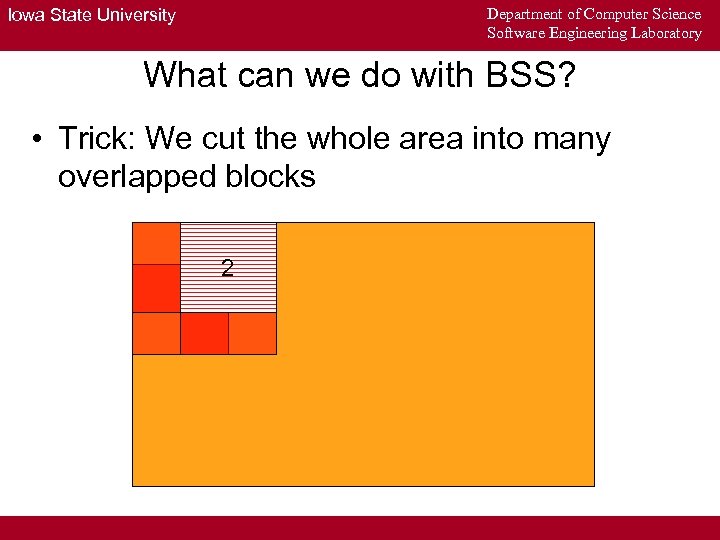 Iowa State University

Department of Computer Science
Software Engineering Laboratory

What can we do with BSS?

• Trick: We cut the whole area into many overlapped blocks

2